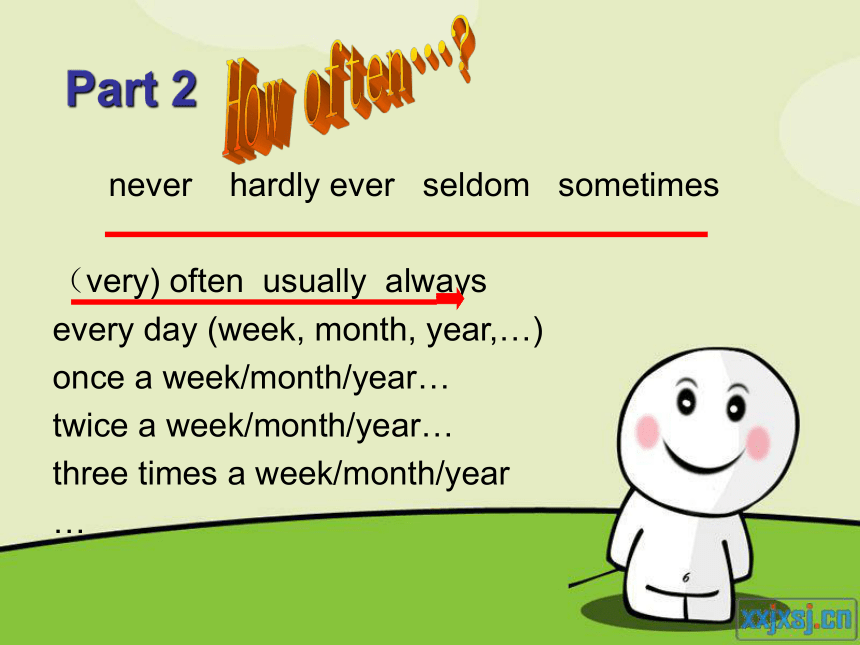 Part 2 How often…?

never hardly ever seldom sometimes

（very) often usually always
every day (week, month, year,…)
once a week/month/year…
twice a week/month/year…
three times a week/month/year
…

6

xxjxsj.cn